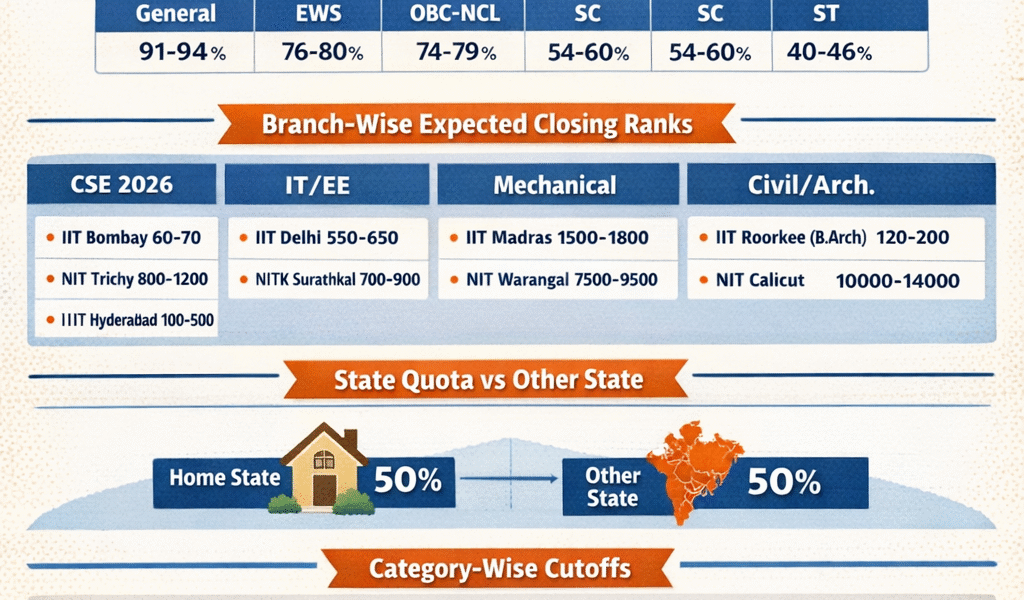 | General | EWS | OBC-NCL | SC | SC | ST |
|---|---|---|---|---|---|
| 91-94% | 76-80% | 74-79% | 54-60% | 54-60% | 40-46% |

Branch-Wise Expected Closing Ranks

| CSE 2026 | IT/EE | Mechanical | Civil/Arch. |
|---|---|---|---|
| IIT Bombay 60-70 | IIT Delhi 550-650 | IIT Madras 1500-1800 | IIT Roorkee (B.Arch) 120-200 |
| NIT Trichy 800-1200 | NITK Surathkal 700-900 | NIT Warangal 7500-9500 | NIT Calicut 10000-14000 |
| IIIT Hyderabad 100-500 | | | |

State Quota vs Other State

Home State 50%

Other State 50%

Category-Wise Cutoffs